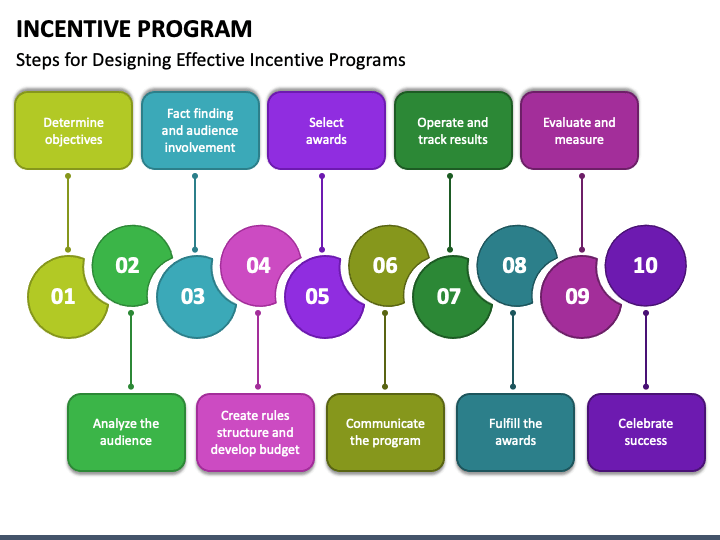 INCENTIVE PROGRAM

Steps for Designing Effective Incentive Programs

Determine objectives

Fact finding and audience involvement

Select awards

Operate and track results

Evaluate and measure

01

02

03

04

05

06

07

08

09

10

Analyze the audience

Create rules structure and develop budget

Communicate the program

Fulfill the awards

Celebrate success